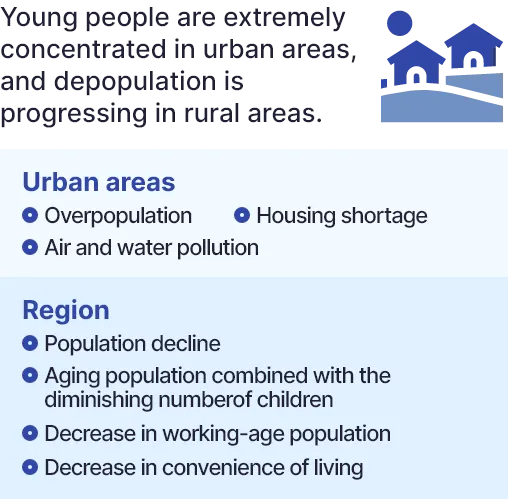 Young people are extremely concentrated in urban areas, and depopulation is progressing in rural areas.

Urban areas

Overpopulation

Housing shortage

Air and water pollution

Region

Population decline

Aging population combined with the diminishing numberof children

Decrease in working-age population

Decrease in convenience of living